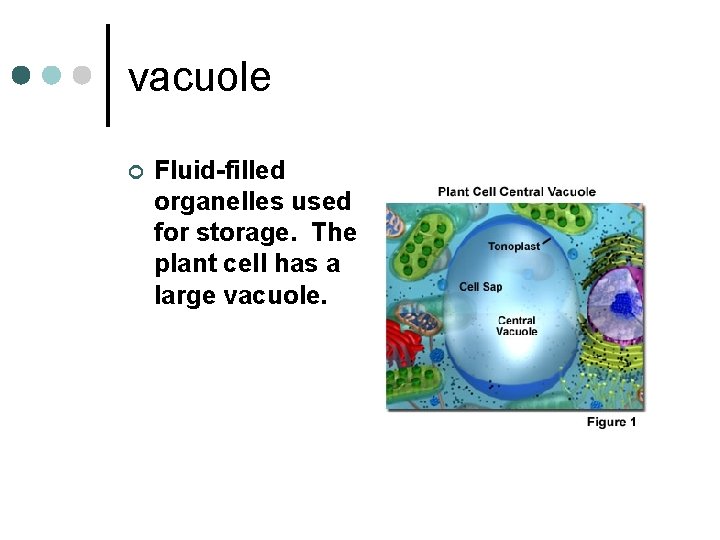 vacuole

Fluid-filled organelles used for storage. The plant cell has a large vacuole.

Plant Cell Central Vacuole

Tonoplast

Cell Sap

Central Vacuole

Figure 1